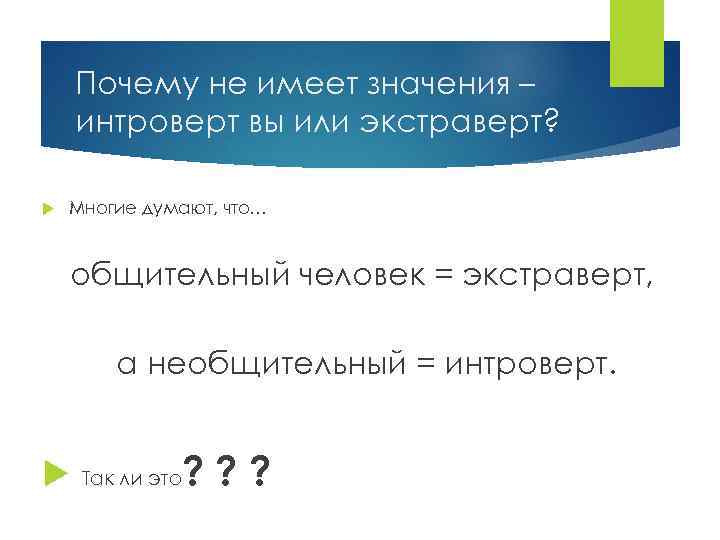 Почему не имеет значения – интроверт вы или экстраверт?

Многие думают, что…

общительный человек = экстраверт,

а необщительный = интроверт.

Так ли это? ? ?